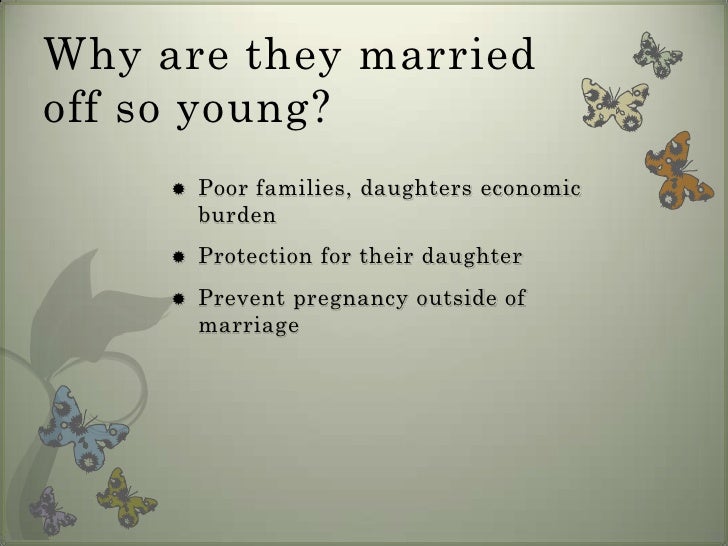 Why are they married off so young?

- Poor families, daughters economic burden
- Protection for their daughter
- Prevent pregnancy outside of marriage